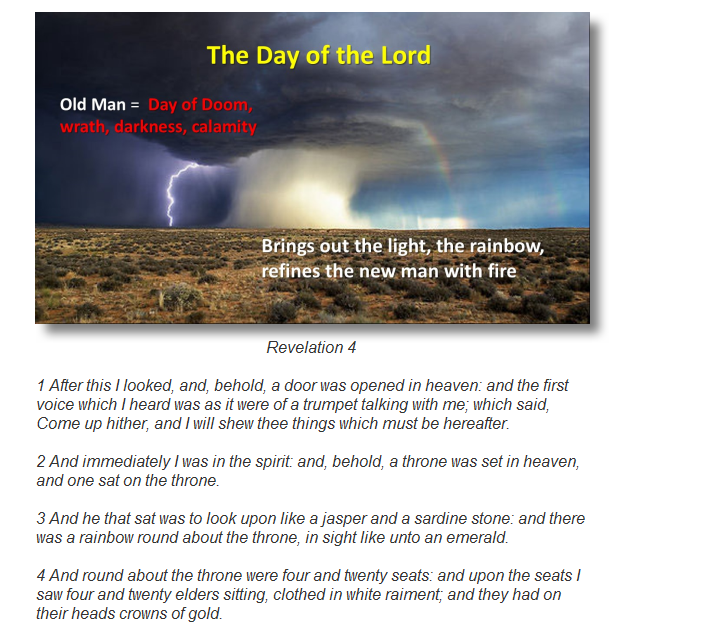 The Day of the Lord

Old Man = Day of Doom, wrath, darkness, calamity

Brings out the light, the rainbow, refines the new man with fire

Revelation 4

1 After this I looked, and, behold, a door was opened in heaven: and the first voice which I heard was as it were of a trumpet talking with me; which said, Come up hither, and I will shew thee things which must be hereafter.

2 And immediately I was in the spirit: and, behold, a throne was set in heaven, and one sat on the throne.

3 And he that sat was to look upon like a jasper and a sardine stone: and there was a rainbow round about the throne, in sight like unto an emerald.

4 And round about the throne were four and twenty seats: and upon the seats I saw four and twenty elders sitting, clothed in white raiment; and they had on their heads crowns of gold.